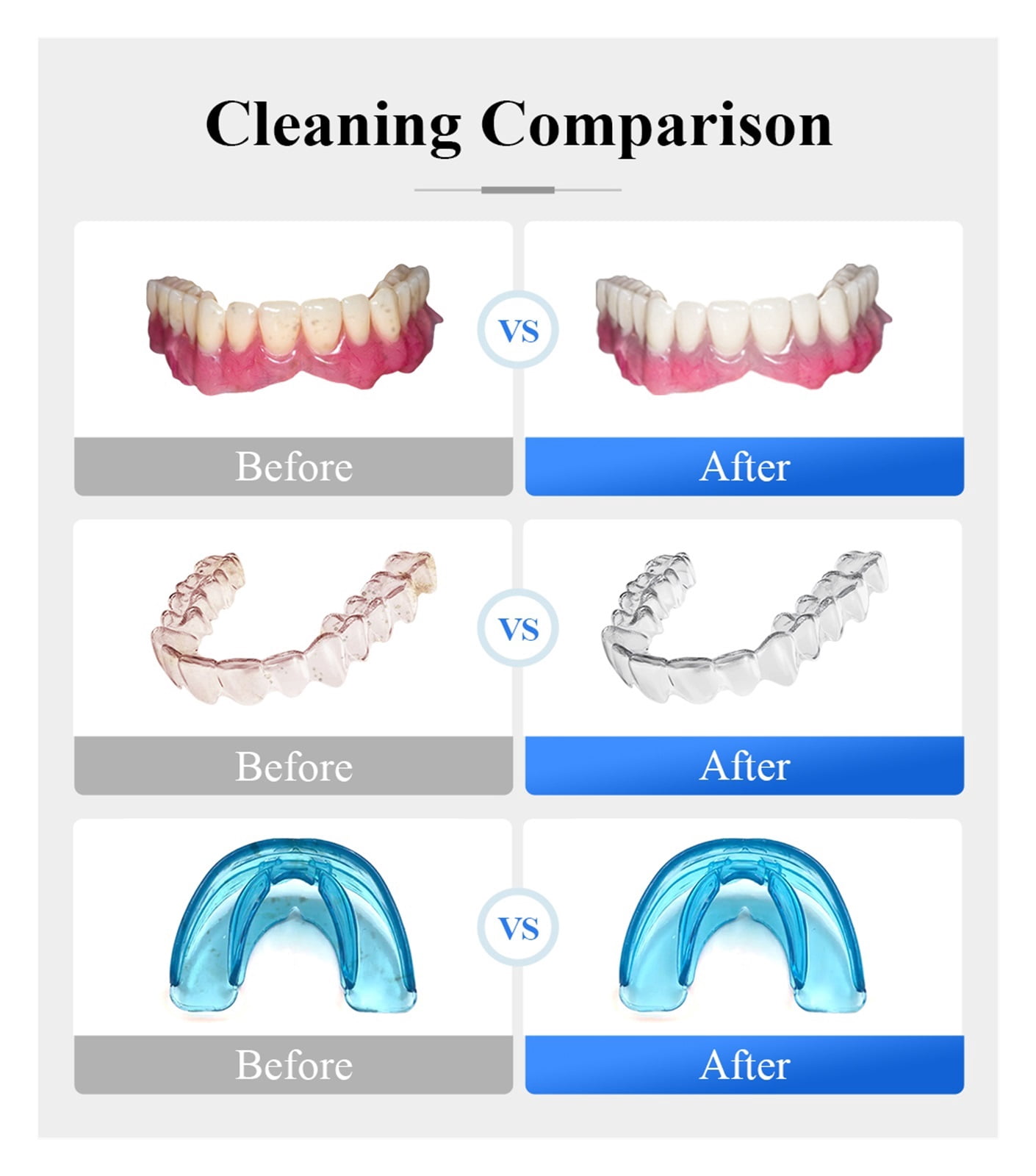 Cleaning Comparison

VS

Before

After

VS

Before

After

VS

Before

After